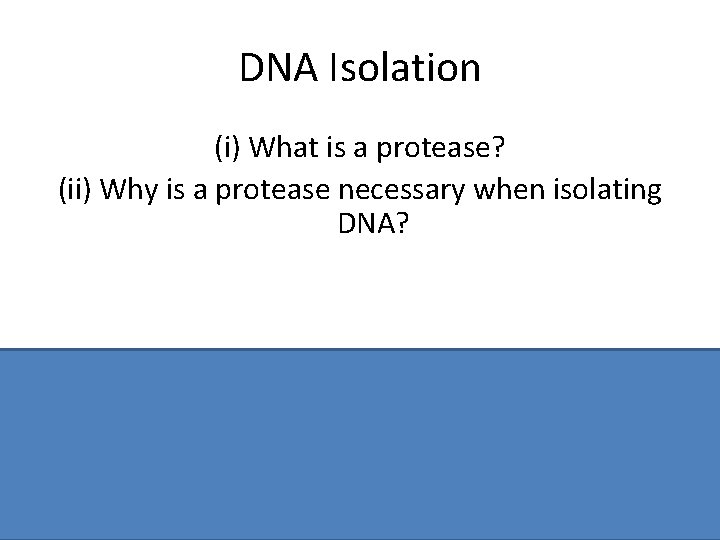 DNA Isolation

(i) What is a protease?

(ii) Why is a protease necessary when isolating DNA?